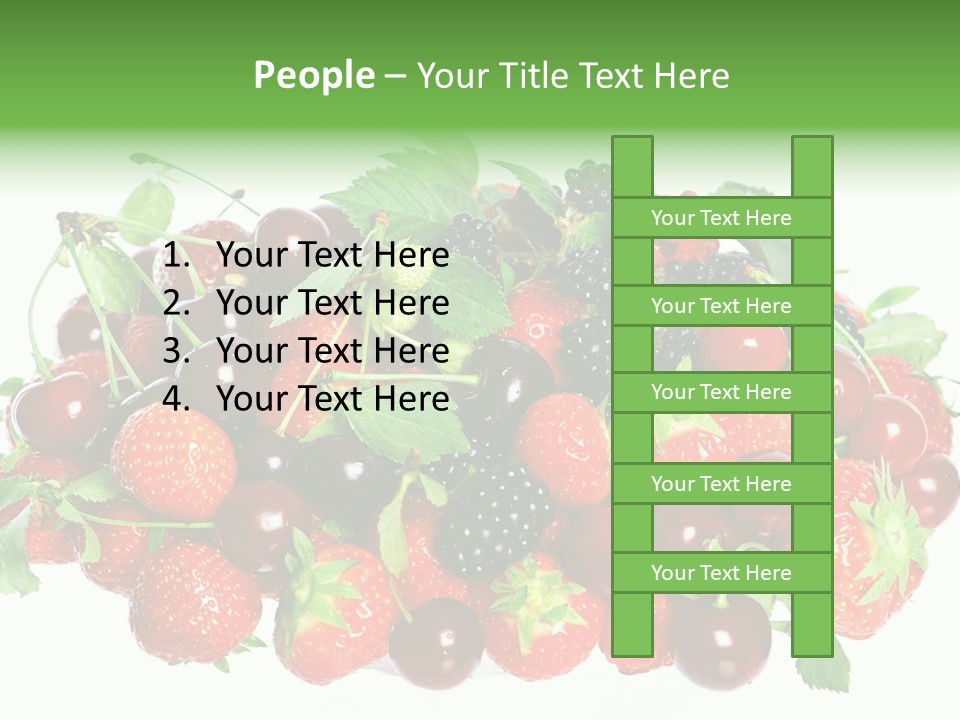 People – Your Title Text Here

1. Your Text Here
2. Your Text Here
3. Your Text Here
4. Your Text Here

Your Text Here

Your Text Here

Your Text Here

Your Text Here

Your Text Here